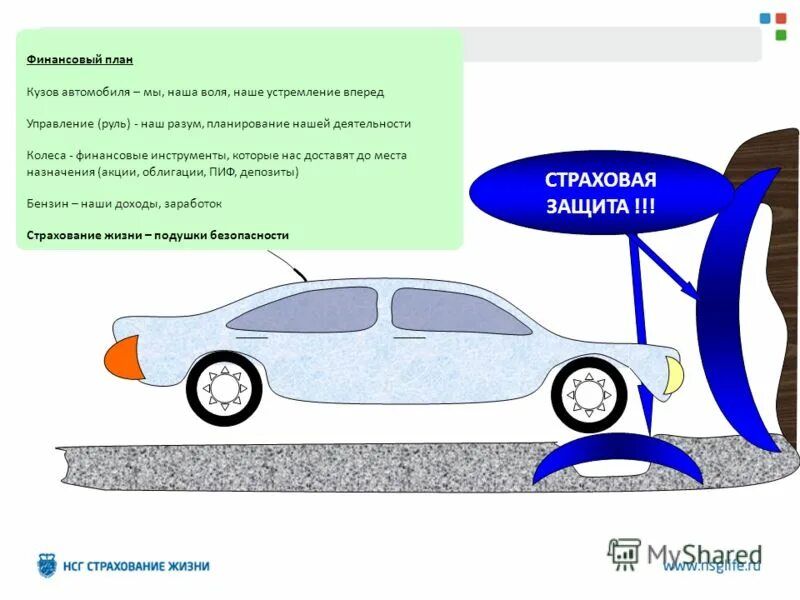 Финансовый план

Кузов автомобиля – мы, наша воля, наше устремление вперед

Управление (руль) - наш разум, планирование нашей деятельности

Колеса - финансовые инструменты, которые нас доставят до места назначения (акции, облигации, ПИФ, депозиты)

Бензин – наши доходы, заработок

Страхование жизни – подушки безопасности

СТРАХОВАЯ ЗАЩИТА !!!

НСГ СТРАХОВАНИЕ ЖИЗНИ

MyShared

www.nsglife.ru